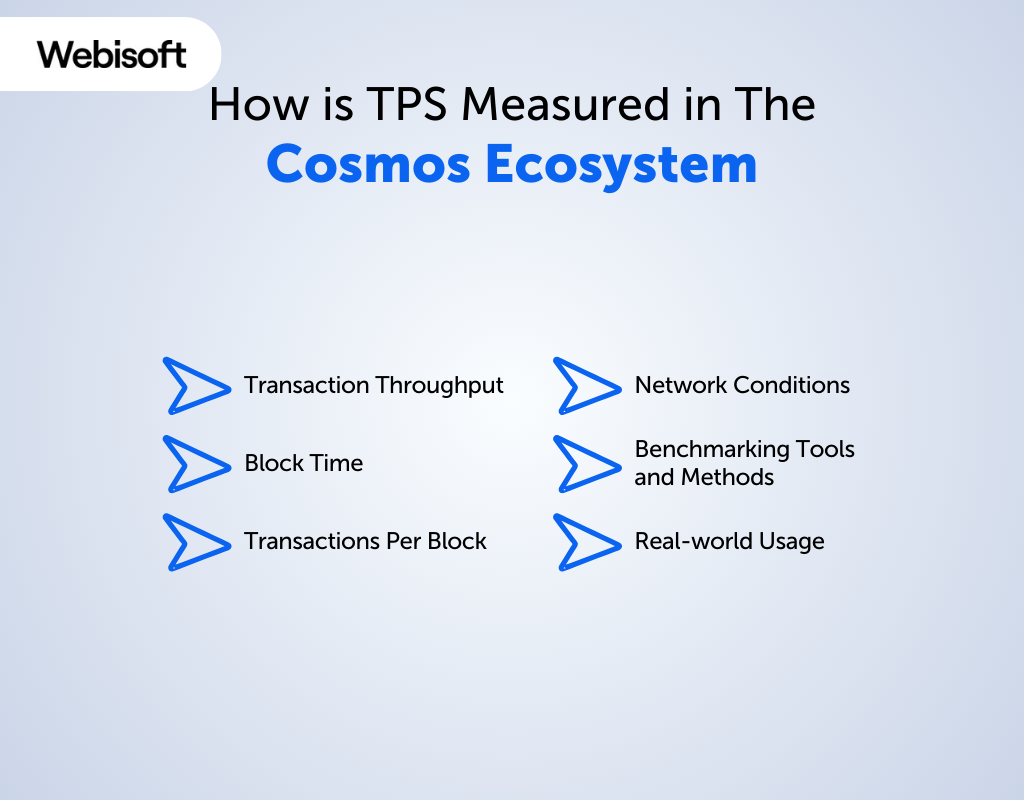 Webisoft

How is TPS Measured in The
Cosmos Ecosystem

Transaction Throughput

Block Time

Transactions Per Block

Network Conditions

Benchmarking Tools and Methods

Real-world Usage